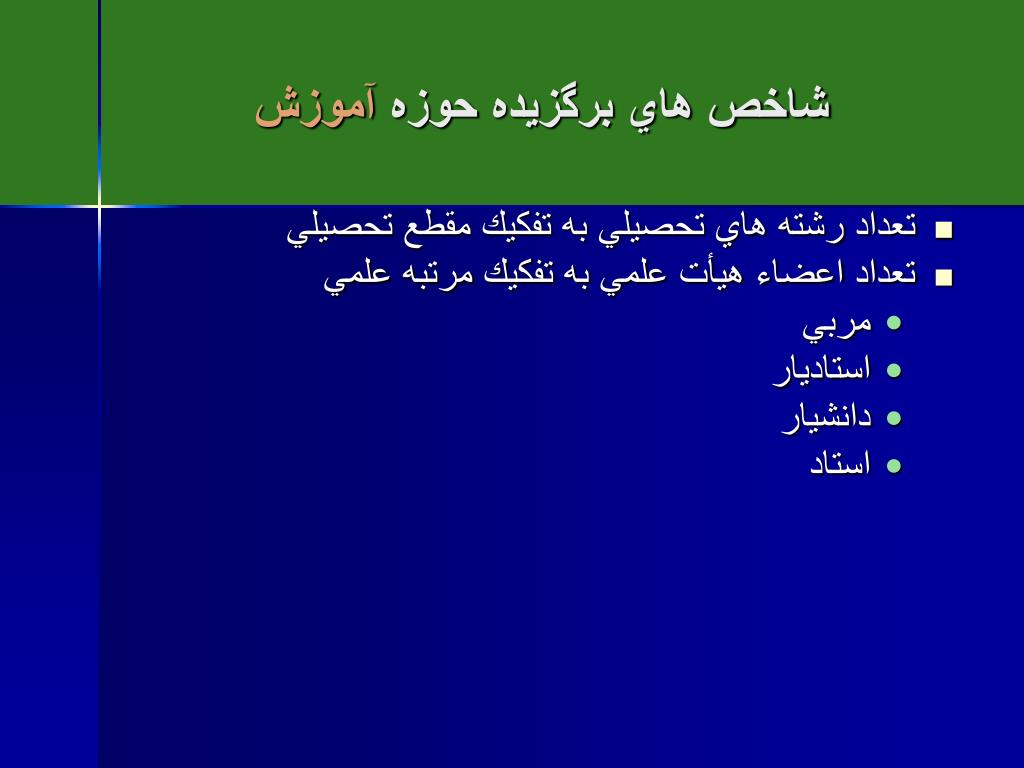 شاخص هاي برگزيده حوزه آموزش

- تعداد رشته هاي تحصيلي به تفكيك مقطع تحصيلي
- تعداد اعضاء هيأت علمي به تفكيك مرتبه علمي
  - مربي
  - استاديار
  - دانشيار
  - استاد